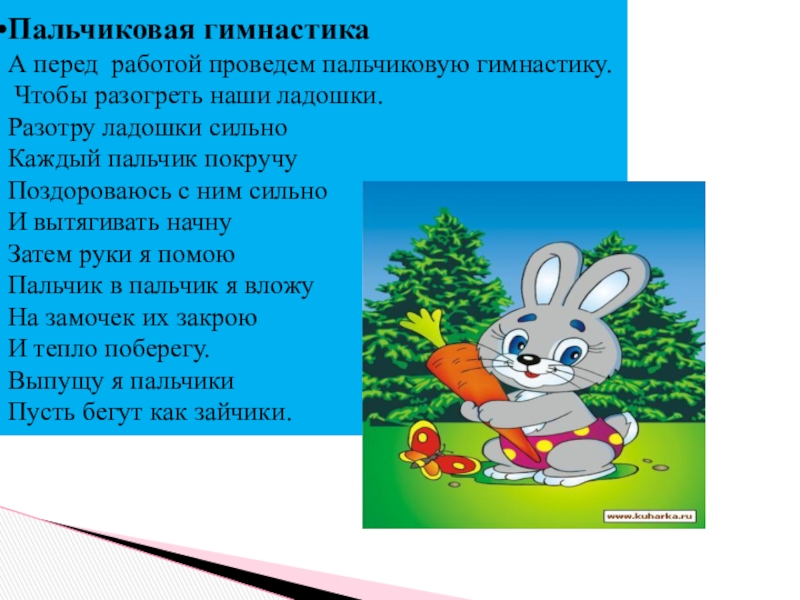 •Пальчиковая гимнастика

А перед работой проведем пальчиковую гимнастику.
Чтобы разогреть наши ладошки.
Разотру ладошки сильно
Каждый пальчик покручу
Поздороваюсь с ним сильно
И вытягивать начну
Затем руки я помою
Пальчик в пальчик я вложу
На замочек их закрою
И тепло поберегу.
Выпущу я пальчики
Пусть бегут как зайчики.

www.kuharka.ru